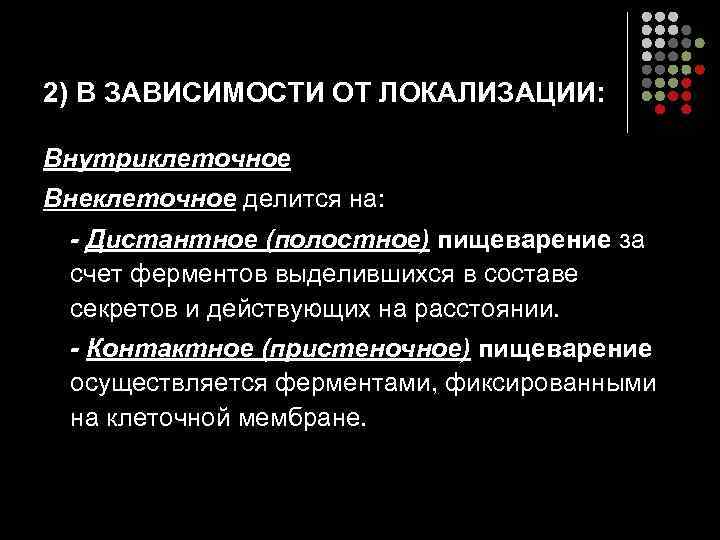 2) В ЗАВИСИМОСТИ ОТ ЛОКАЛИЗАЦИИ:

Внутриклеточное

Внеклеточное делится на:

- Дистантное (полостное) пищеварение за счет ферментов выделившихся в составе секретов и действующих на расстоянии.

- Контактное (пристеночное) пищеварение осуществляется ферментами, фиксированными на клеточной мембране.